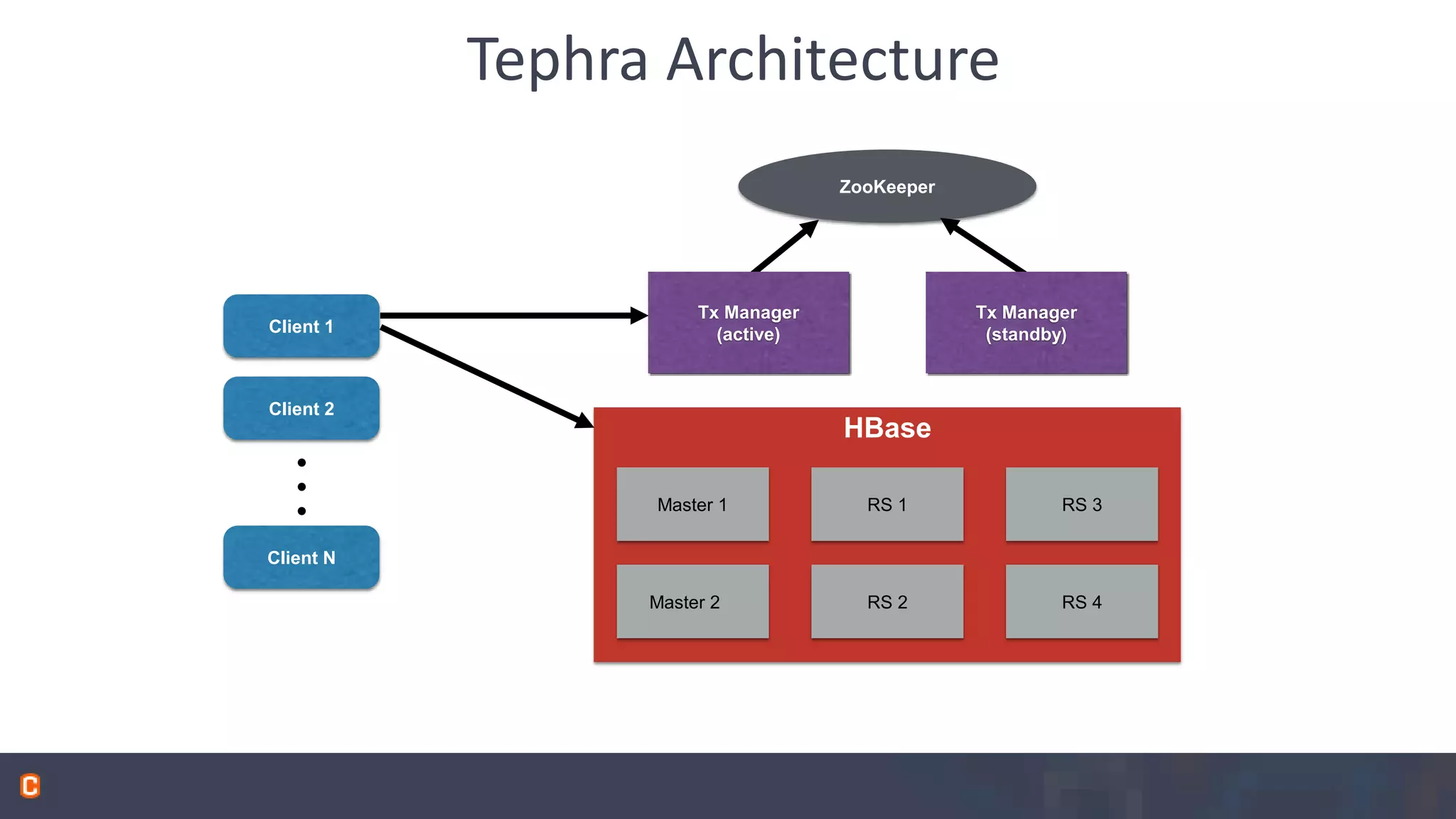 Tephra Architecture

ZooKeeper

Client 1

Client 2

Client N

Tx Manager (active)

Tx Manager (standby)

HBase

Master 1

RS 1

RS 3

Master 2

RS 2

RS 4